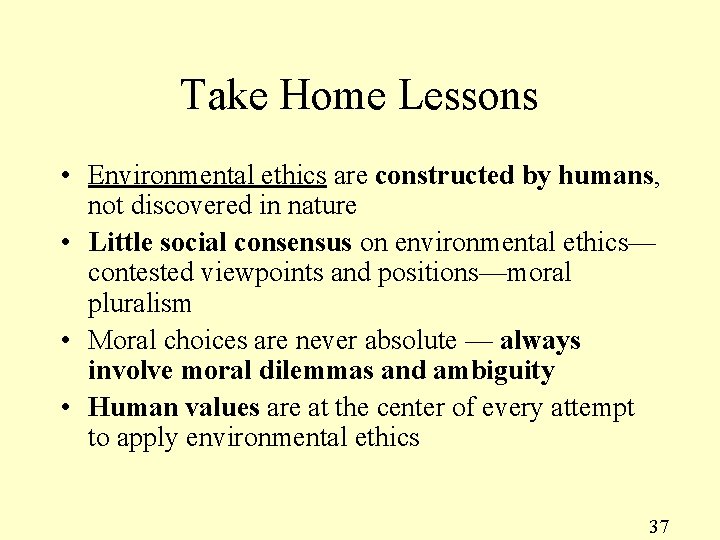 Take Home Lessons

• Environmental ethics are constructed by humans, not discovered in nature
• Little social consensus on environmental ethics—contested viewpoints and positions—moral pluralism
• Moral choices are never absolute — always involve moral dilemmas and ambiguity
• Human values are at the center of every attempt to apply environmental ethics

37